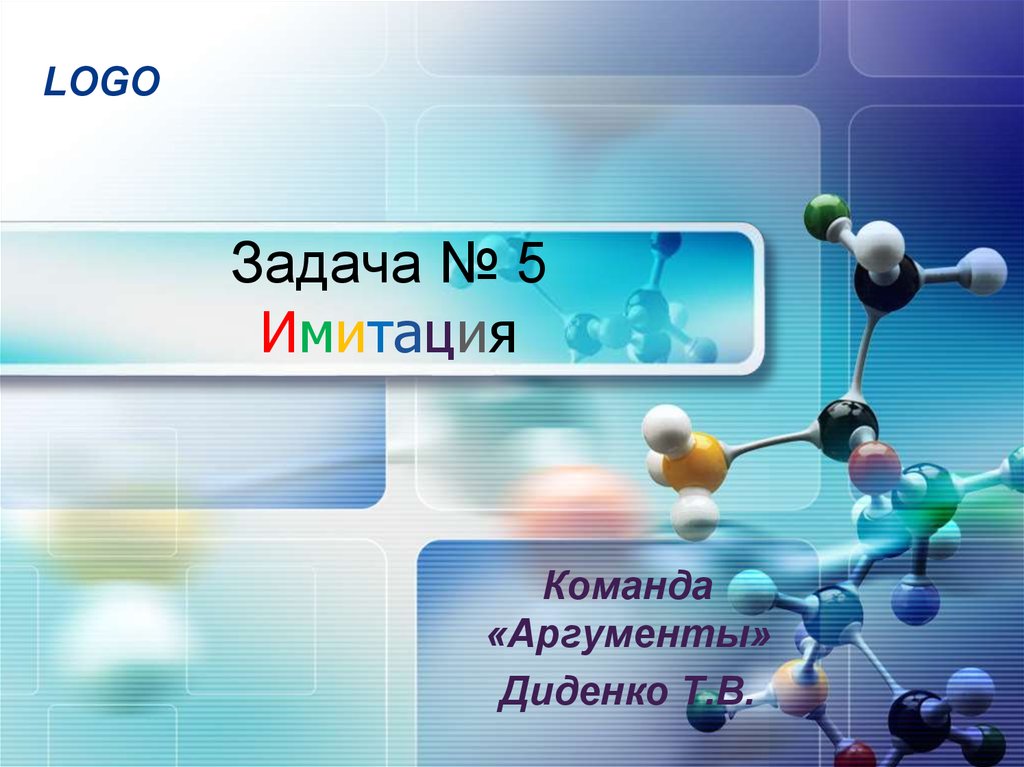 LOGO

Задача № 5
Имитация

Команда
«Аргументы»
Диденко Т.В.